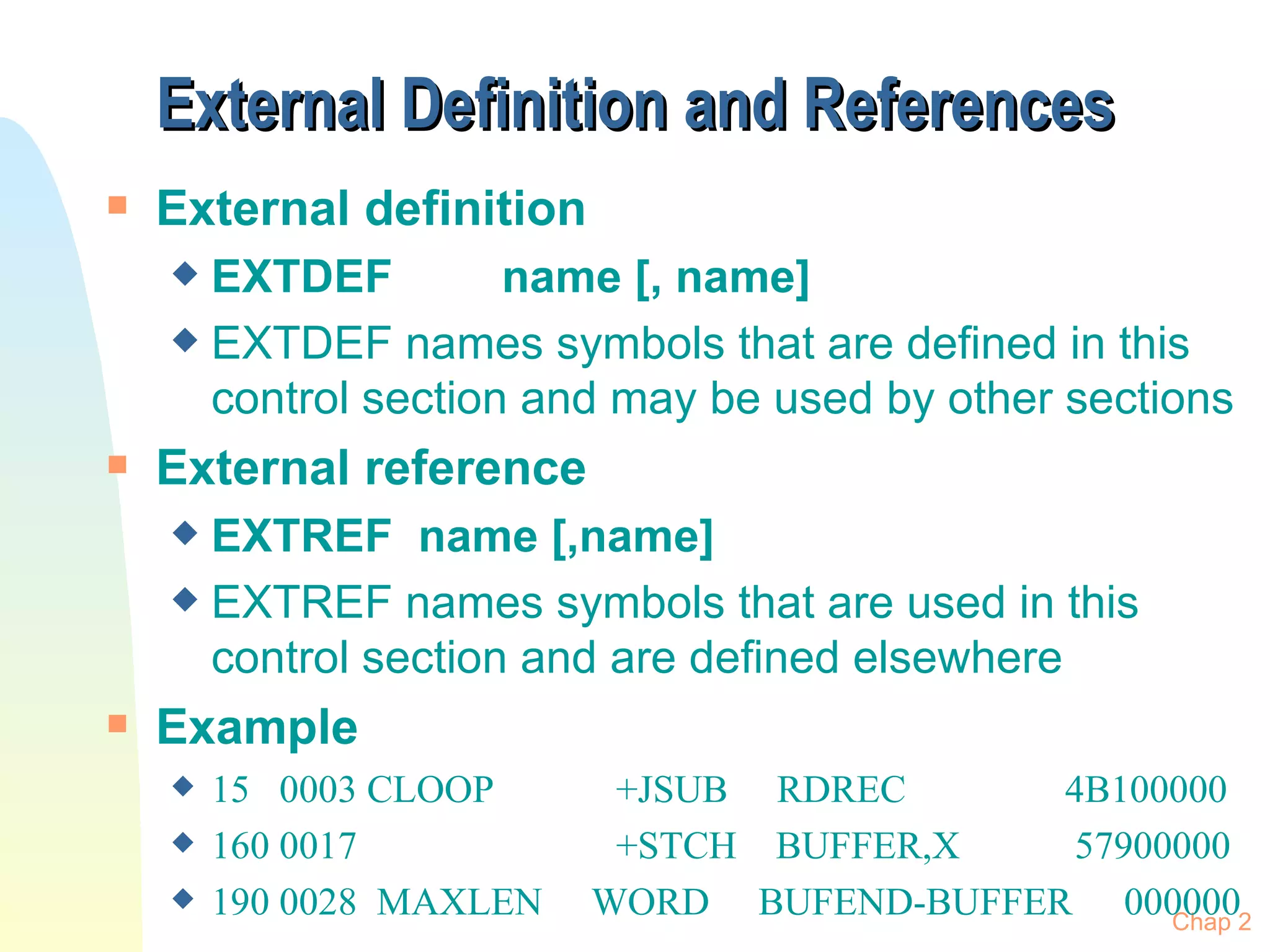 External Definition and References

External definition
EXTDEF name [, name]
EXTDEF names symbols that are defined in this control section and may be used by other sections

External reference
EXTREF name [,name]
EXTREF names symbols that are used in this control section and are defined elsewhere

Example
15 0003 CLOOP +JSUB RDREC 4B100000
160 0017 +STCH BUFFER,X 57900000
190 0028 MAXLEN WORD BUFEND-BUFFER 000000

Chap 2